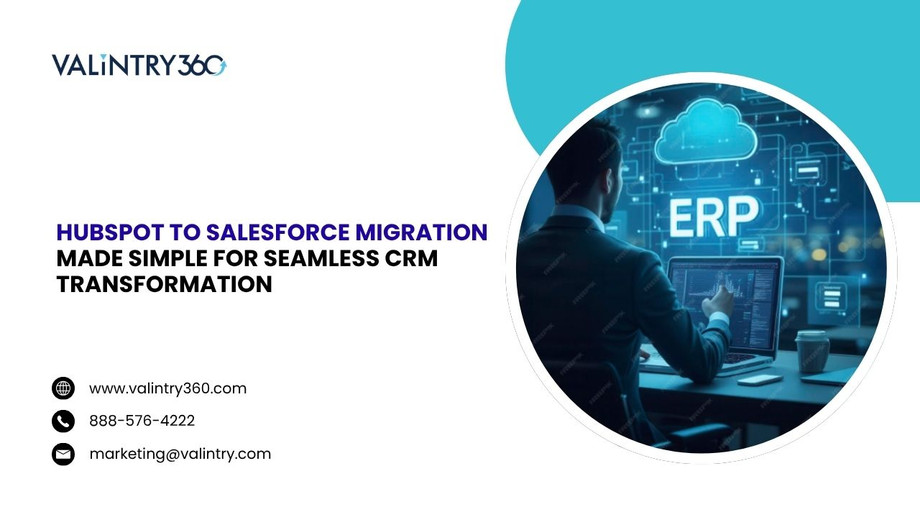 VALiNTRY360

HUBSPOT TO SALESFORCE MIGRATION MADE SIMPLE FOR SEAMLESS CRM TRANSFORMATION

ERP

www.valintry360.com

888-576-4222

marketing@valintry.com